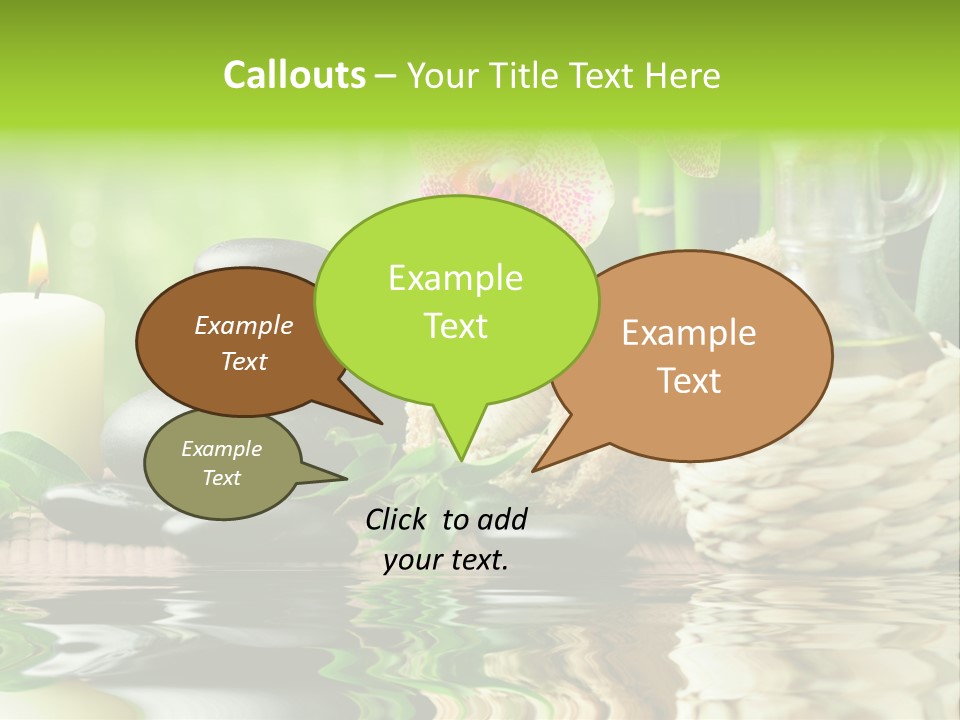 Callouts – Your Title Text Here

Example Text

Example Text

Example Text

Example Text

Click to add your text.